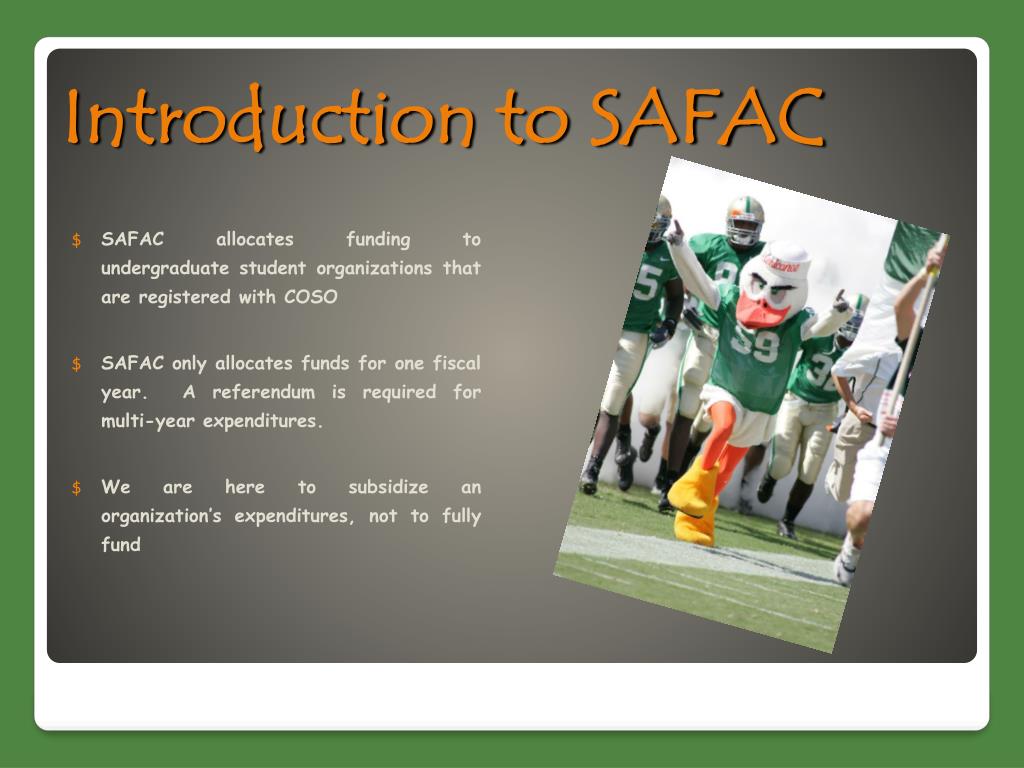 Introduction to SAFAC

$ SAFAC allocates funding to undergraduate student organizations that are registered with COSO

$ SAFAC only allocates funds for one fiscal year. A referendum is required for multi-year expenditures.

$ We are here to subsidize an organization's expenditures, not to fully fund